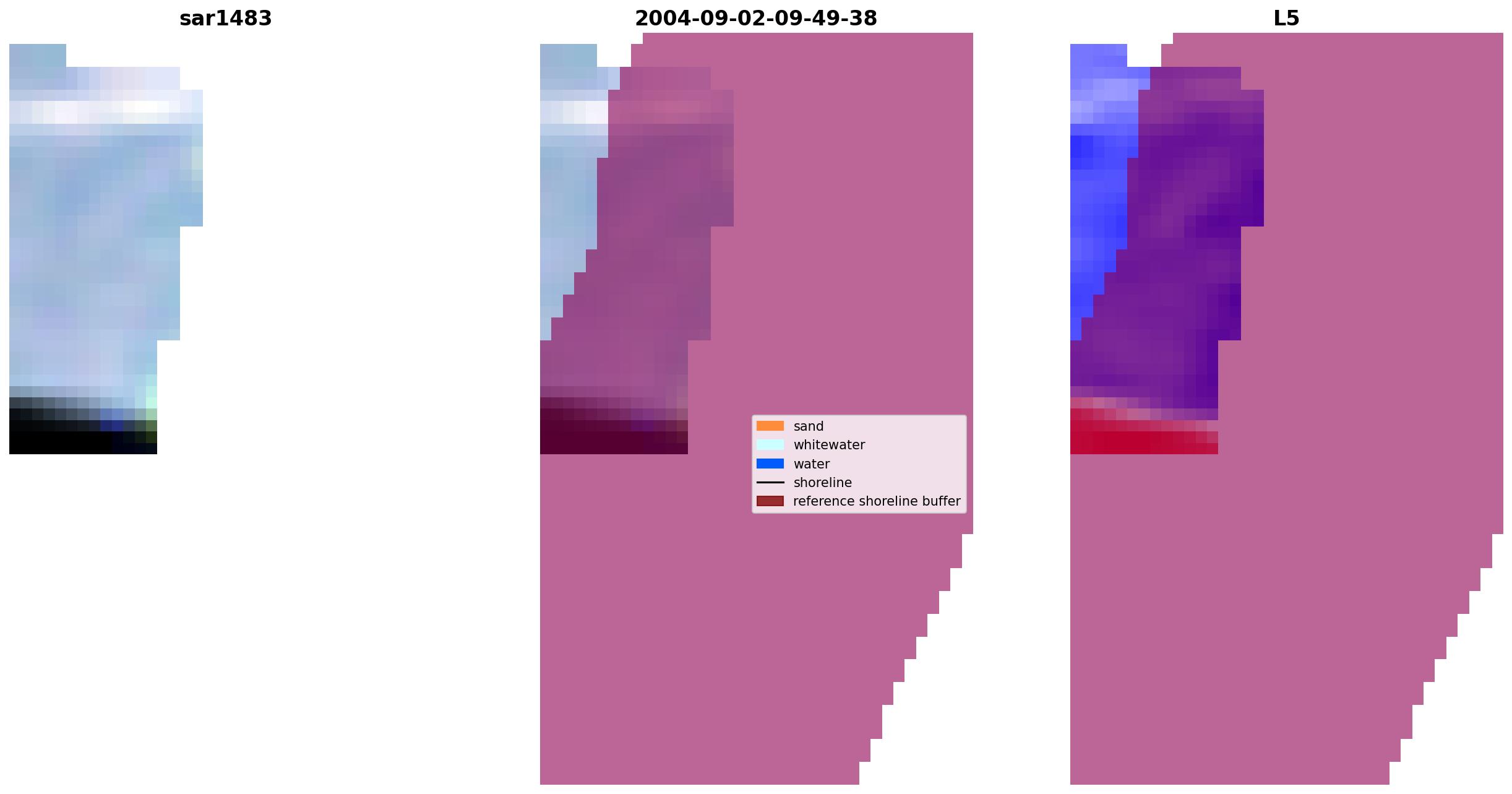 sar1483

2004-09-02-09-49-38

L5

sand
whitewater
water
shoreline
reference shoreline buffer